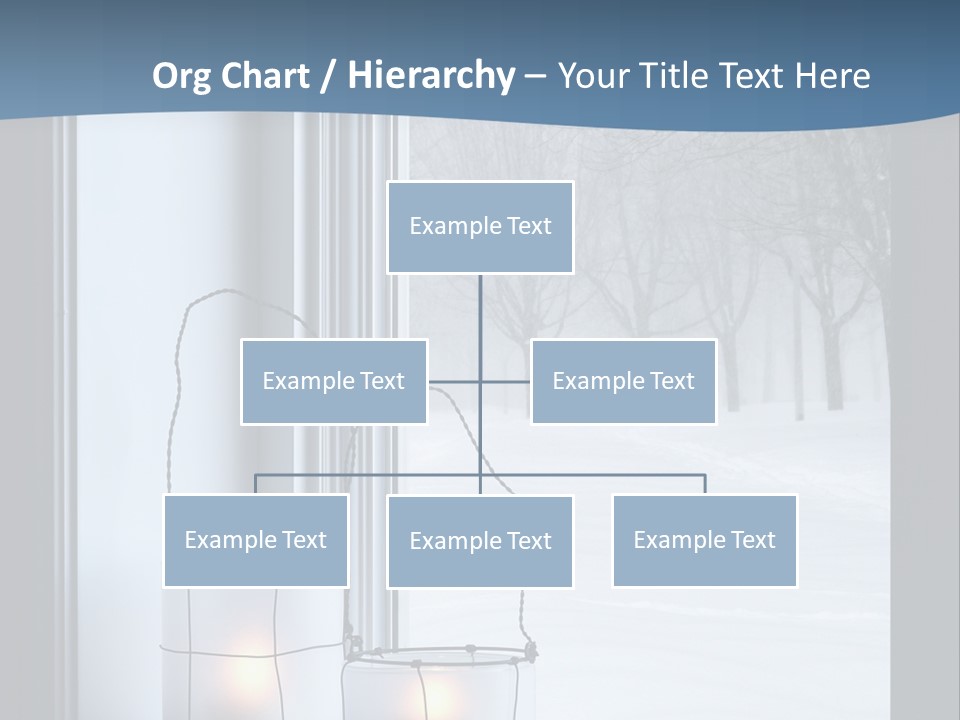 Org Chart / Hierarchy – Your Title Text Here

Example Text

Example Text

Example Text

Example Text

Example Text

Example Text